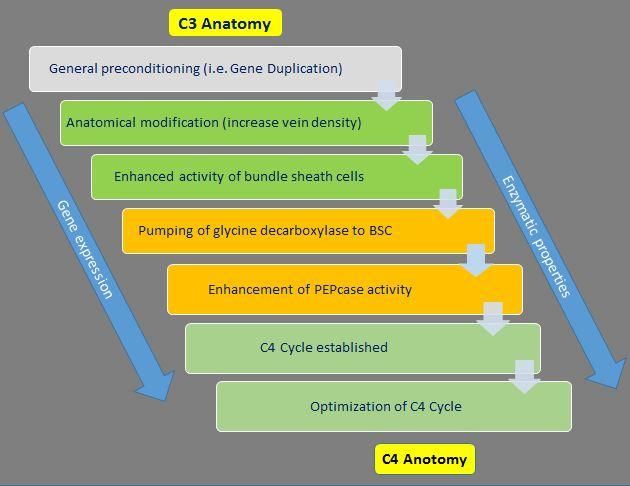 C3 Anatomy

General preconditioning (i.e. Gene Duplication)

Anatomical modification (increase vein density)

Enhanced activity of bundle sheath cells

Pumping of glycine decarboxylase to BSC

Enhancement of PEPcase activity

C4 Cycle established

Optimization of C4 Cycle

Gene expression

Enzymatic properties

C4 Anotomy